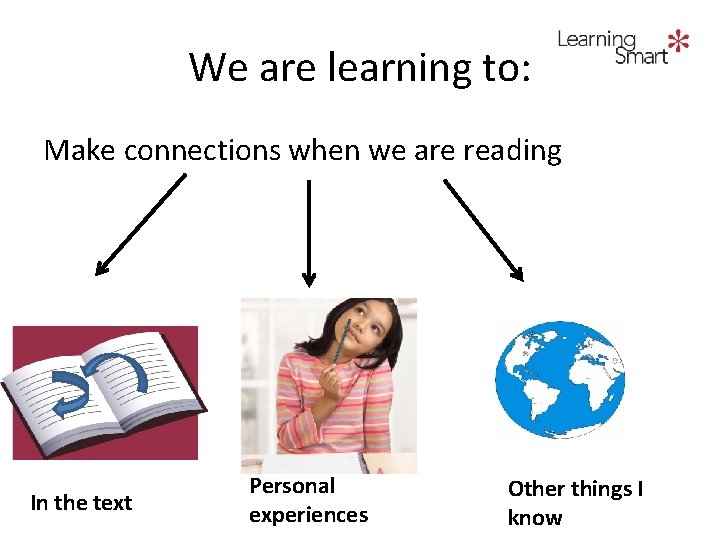 Learning Smart

We are learning to:

Make connections when we are reading

In the text

Personal experiences

Other things I know